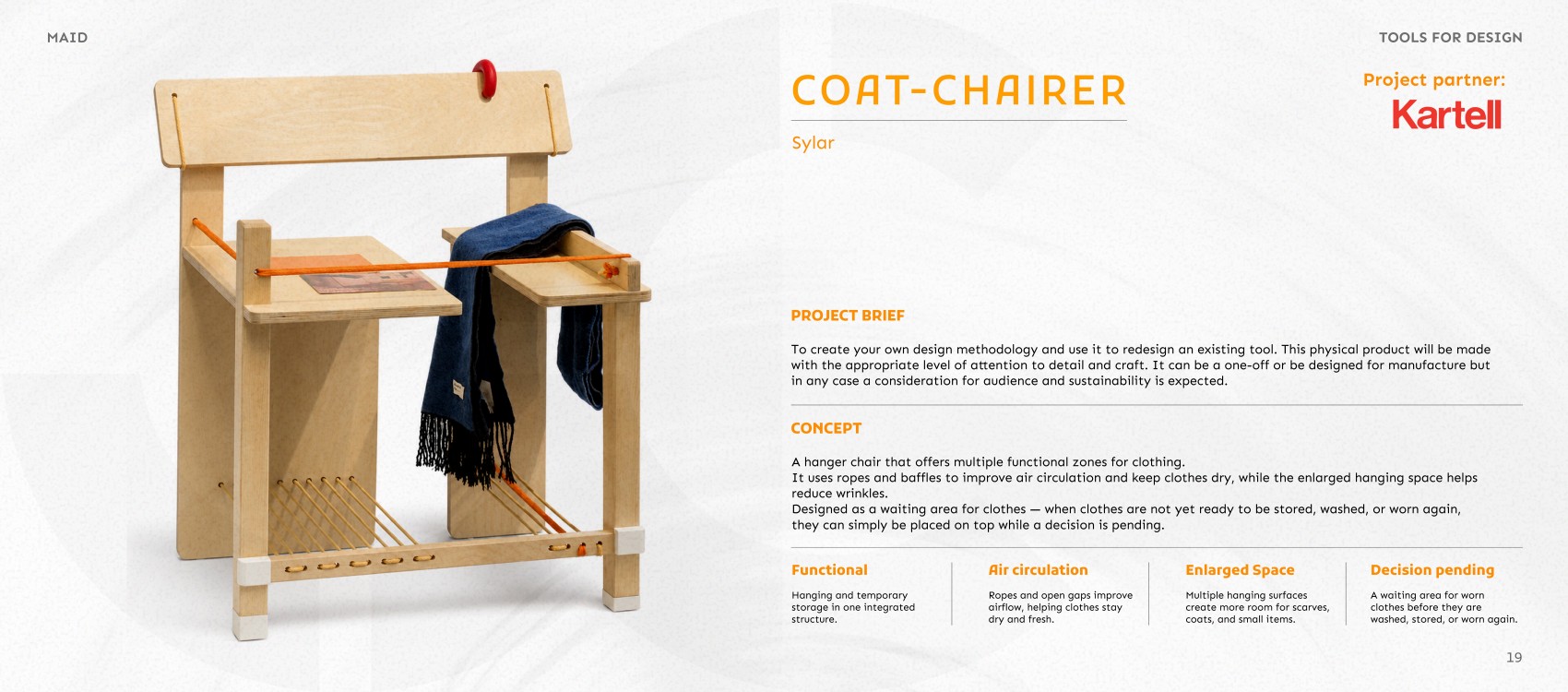 MAID

TOOLS FOR DESIGN

COAT-CHAIRER

Sylar

Project partner:

Kartell

PROJECT BRIEF

To create your own design methodology and use it to redesign an existing tool. This physical product will be made with the appropriate level of attention to detail and craft. It can be a one-off or be designed for manufacture but in any case a consideration for audience and sustainability is expected.

CONCEPT

A hanger chair that offers multiple functional zones for clothing.
It uses ropes and baffles to improve air circulation and keep clothes dry, while the enlarged hanging space helps reduce wrinkles.
Designed as a waiting area for clothes — when clothes are not yet ready to be stored, washed, or worn again, they can simply be placed on top while a decision is pending.

Functional

Hanging and temporary storage in one integrated structure.

Air circulation

Ropes and open gaps improve airflow, helping clothes stay dry and fresh.

Enlarged Space

Multiple hanging surfaces create more room for scarves, coats, and small items.

Decision pending

A waiting area for worn clothes before they are washed, stored, or worn again.

19